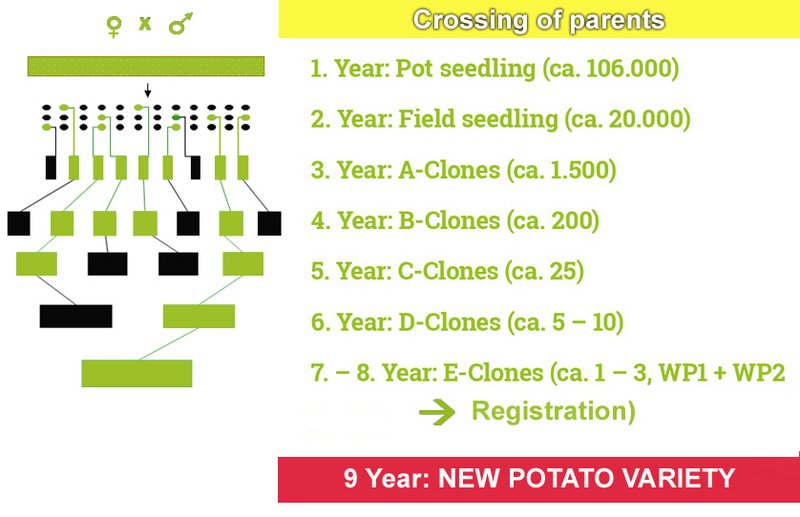 ♀ x ♂

Crossing of parents

1. Year: Pot seedling (ca. 106.000)

2. Year: Field seedling (ca. 20.000)

3. Year: A-Clones (ca. 1.500)

4. Year: B-Clones (ca. 200)

5. Year: C-Clones (ca. 25)

6. Year: D-Clones (ca. 5 – 10)

7. – 8. Year: E-Clones (ca. 1 – 3, WP1 + WP2 → Registration)

9 Year: NEW POTATO VARIETY